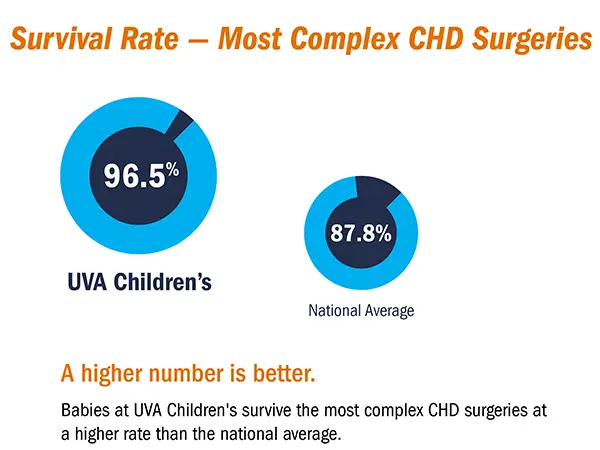 Survival Rate — Most Complex CHD Surgeries

96.5%

UVA Children's

87.8%

National Average

A higher number is better.

Babies at UVA Children's survive the most complex CHD surgeries at a higher rate than the national average.